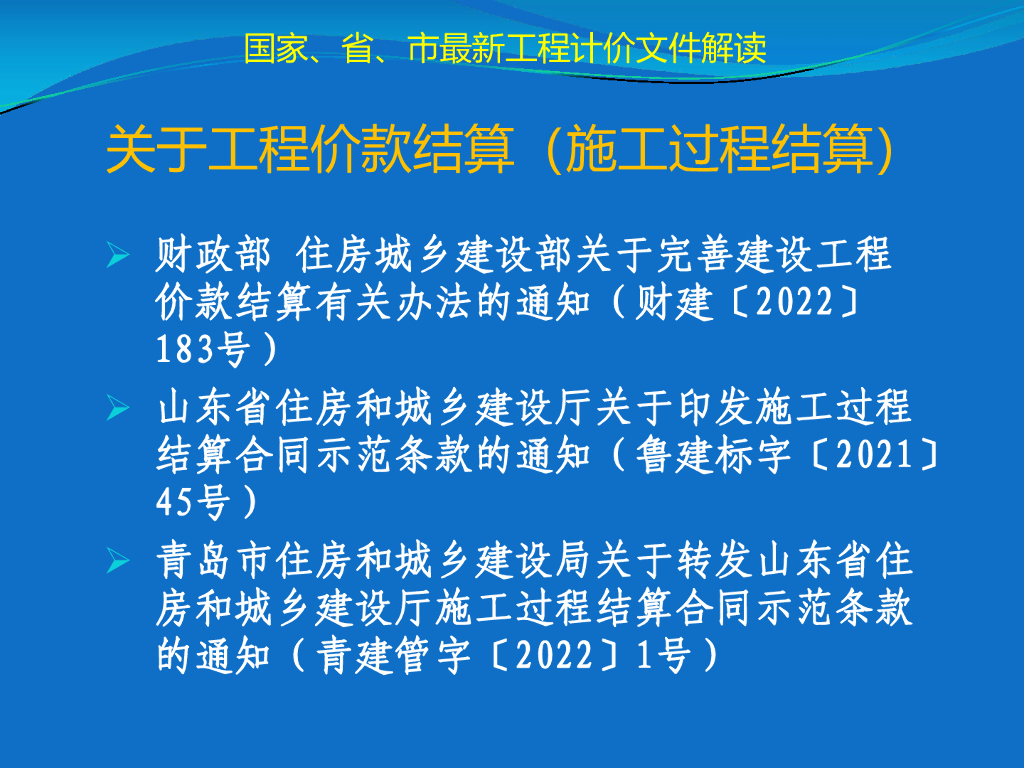 国家、省、市最新工程计价文件解读

关于工程价款结算（施工过程结算）

➢ 财政部 住房城乡建设部关于完善建设工程价款结算有关办法的通知（财建〔2022〕183号）

➢ 山东省住房和城乡建设厅关于印发施工过程结算合同示范条款的通知（鲁建标字〔2021〕45号）

➢ 青岛市住房和城乡建设局关于转发山东省住房和城乡建设厅施工过程结算合同示范条款的通知（青建管字〔2022〕1号）